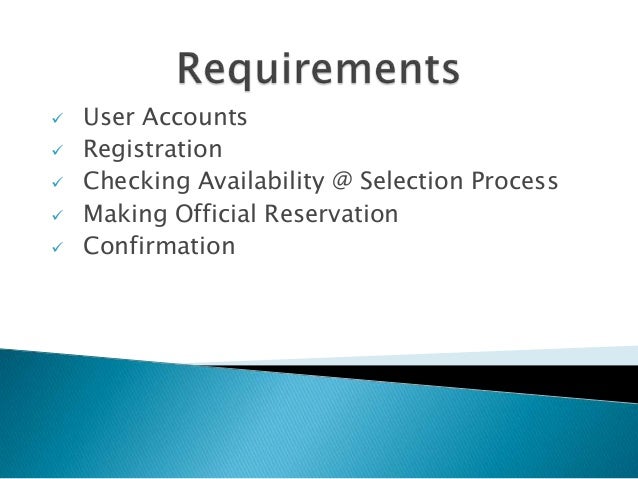 Requirements

✓ User Accounts
✓ Registration
✓ Checking Availability @ Selection Process
✓ Making Official Reservation
✓ Confirmation